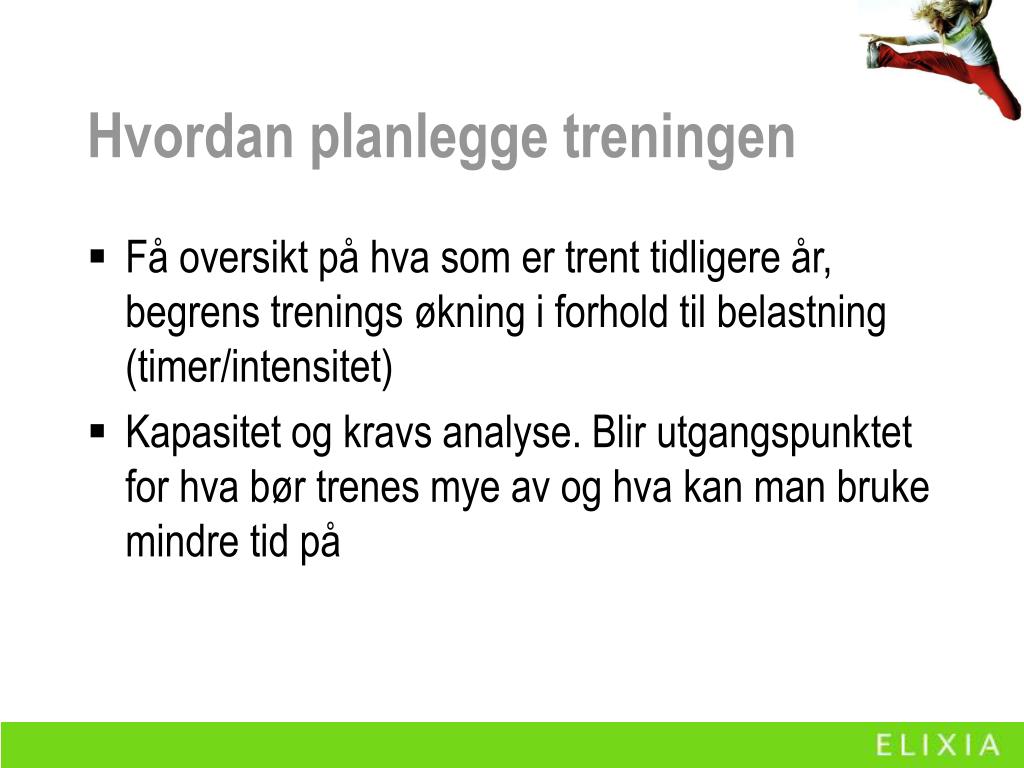 Hvordan planlegge treningen

▪ Få oversikt på hva som er trent tidligere år, begrens trenings økning i forhold til belastning (timer/intensitet)

▪ Kapasitet og kravs analyse. Blir utgangspunktet for hva bør trenes mye av og hva kan man bruke mindre tid på

ELIXIA